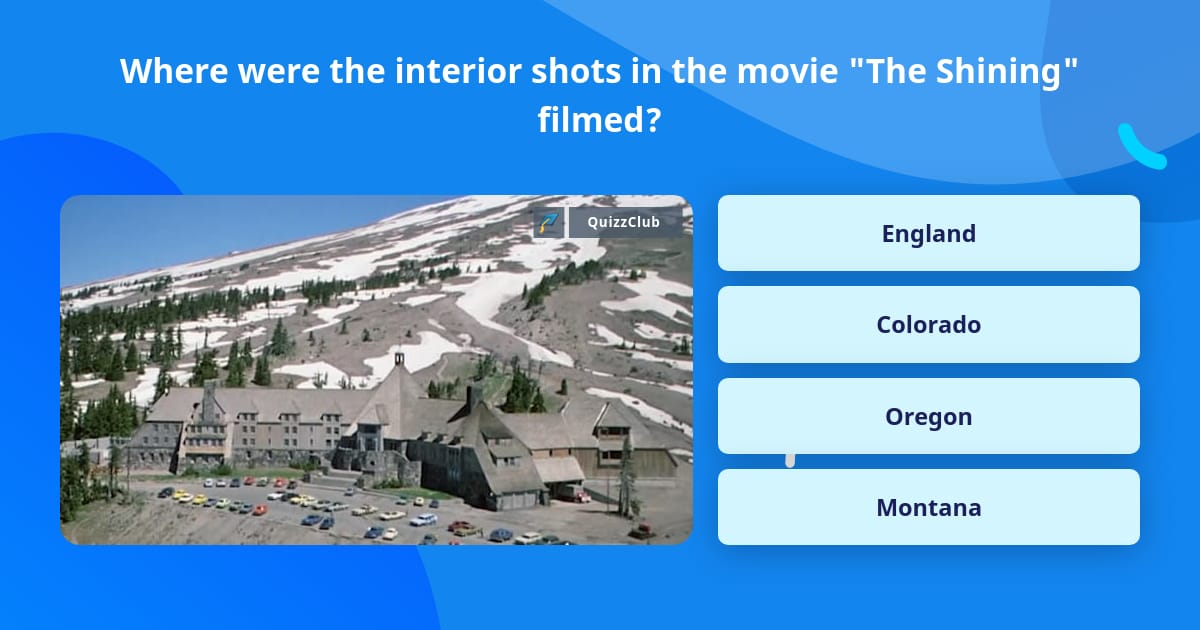 Where were the interior shots in the movie "The Shining" filmed?

QuizzClub

England

Colorado

Oregon

Montana